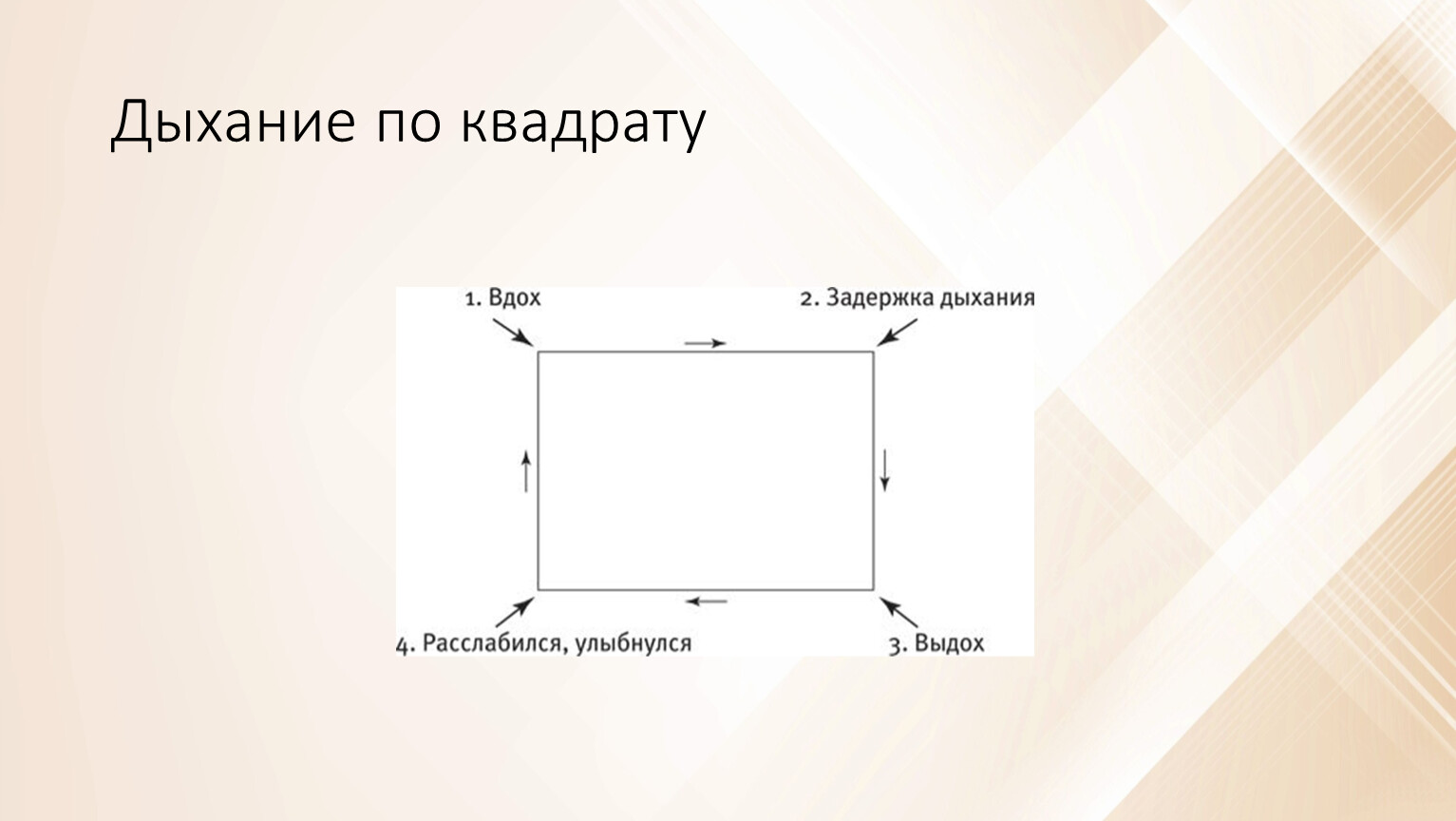 Дыхание по квадрату

1. Вдох

2. Задержка дыхания

4. Расслабился, улыбнулся

3. Выдох